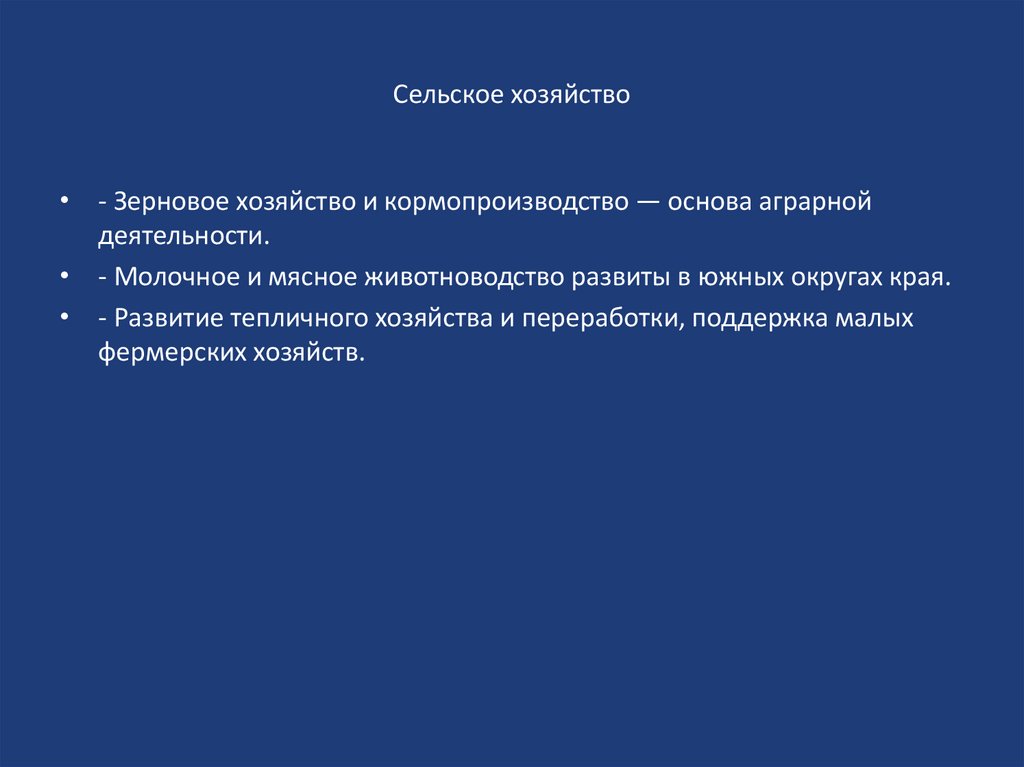 Сельское хозяйство

• - Зерновое хозяйство и кормопроизводство — основа аграрной деятельности.
• - Молочное и мясное животноводство развиты в южных округах края.
• - Развитие тепличного хозяйства и переработки, поддержка малых фермерских хозяйств.